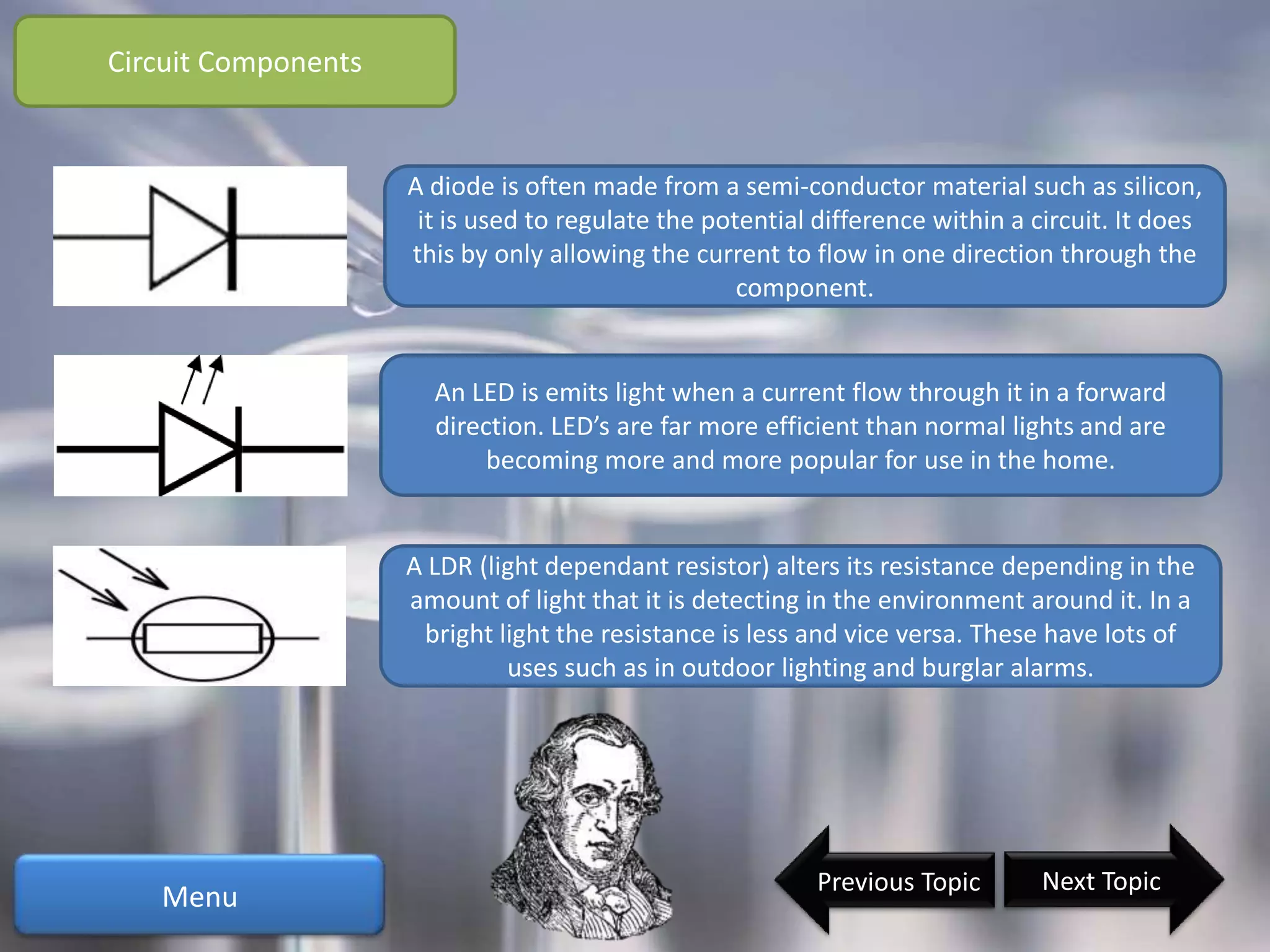 Circuit Components

A diode is often made from a semi-conductor material such as silicon, it is used to regulate the potential difference within a circuit. It does this by only allowing the current to flow in one direction through the component.

An LED is emits light when a current flow through it in a forward direction. LED's are far more efficient than normal lights and are becoming more and more popular for use in the home.

A LDR (light dependant resistor) alters its resistance depending in the amount of light that it is detecting in the environment around it. In a bright light the resistance is less and vice versa. These have lots of uses such as in outdoor lighting and burglar alarms.

Menu

Previous Topic

Next Topic